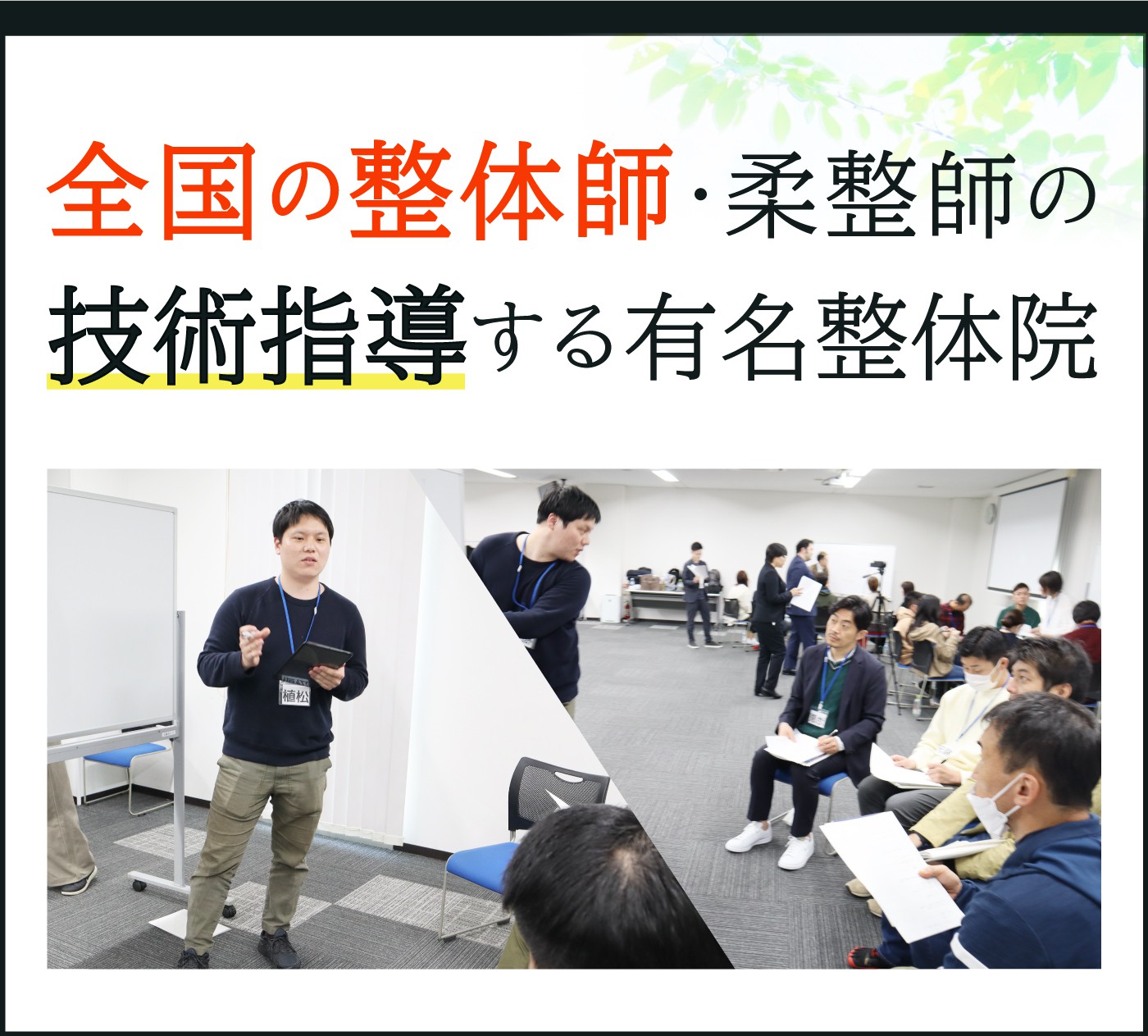 全国の整体師・柔整師の
技術指導する有名整体院

植松